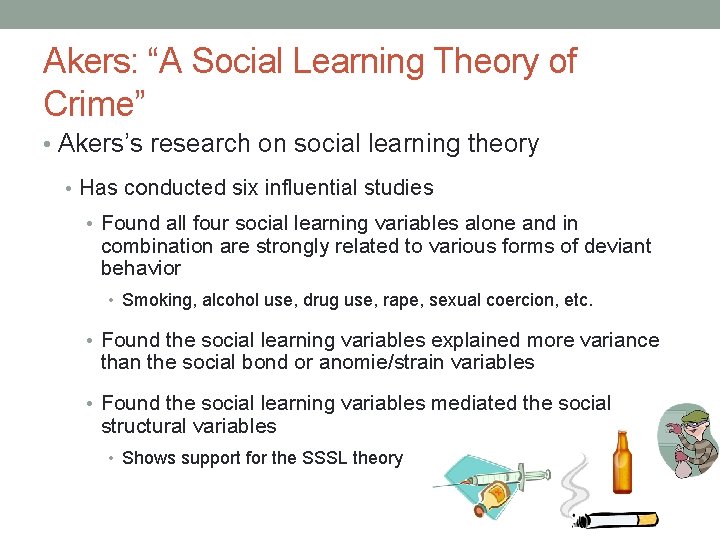 Akers: “A Social Learning Theory of Crime”

• Akers’s research on social learning theory

• Has conducted six influential studies

• Found all four social learning variables alone and in combination are strongly related to various forms of deviant behavior

• Smoking, alcohol use, drug use, rape, sexual coercion, etc.

• Found the social learning variables explained more variance than the social bond or anomie/strain variables

• Found the social learning variables mediated the social structural variables

• Shows support for the SSSL theory